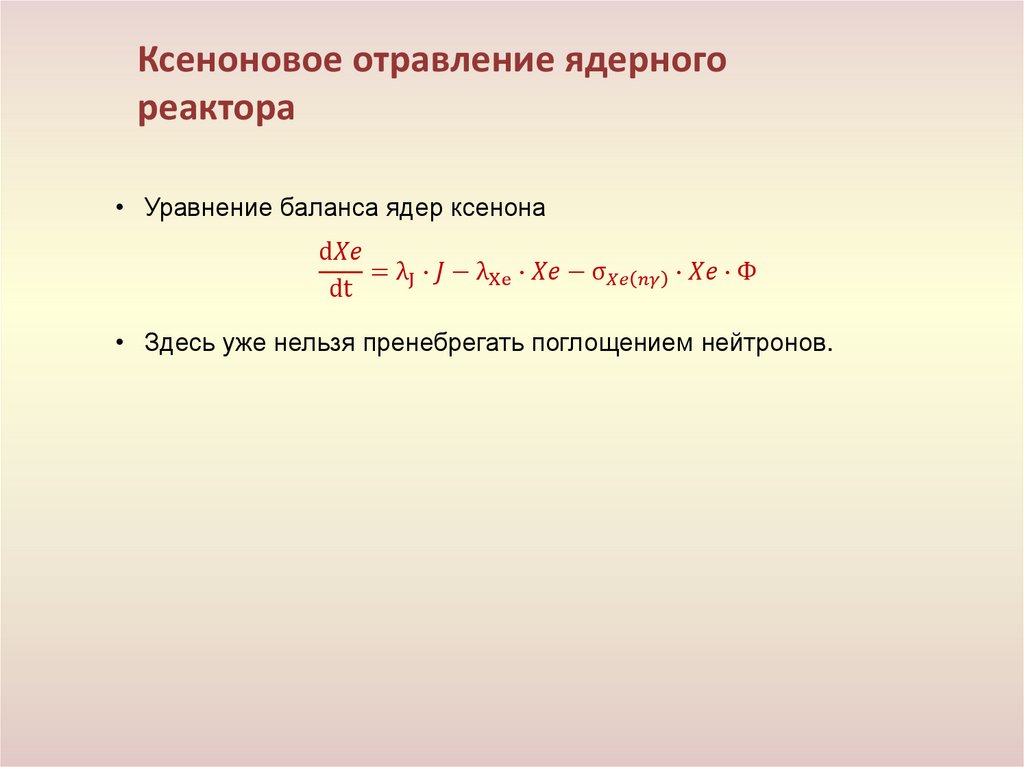 Ксеноновое отравление ядерного реактора

• Уравнение баланса ядер ксенона

$\frac{\mathrm{d}Xe}{\mathrm{dt}} = \lambda_{\mathrm{J}} \cdot J - \lambda_{\mathrm{Xe}} \cdot Xe - \sigma_{Xe(n\gamma)} \cdot Xe \cdot \Phi$

• Здесь уже нельзя пренебрегать поглощением нейтронов.